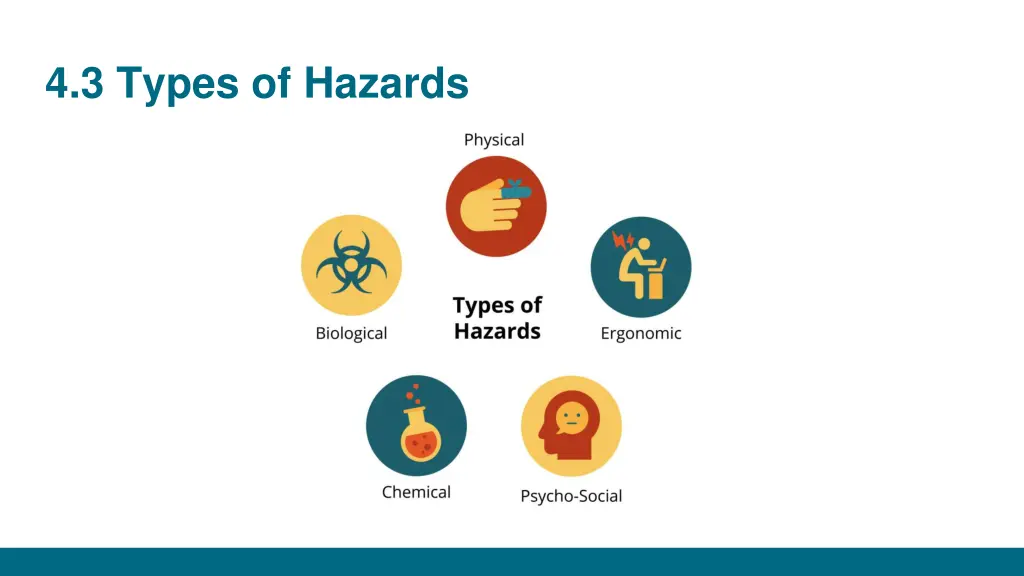 4.3 Types of Hazards

Physical

Biological

Types of Hazards

Ergonomic

Chemical

Psycho-Social